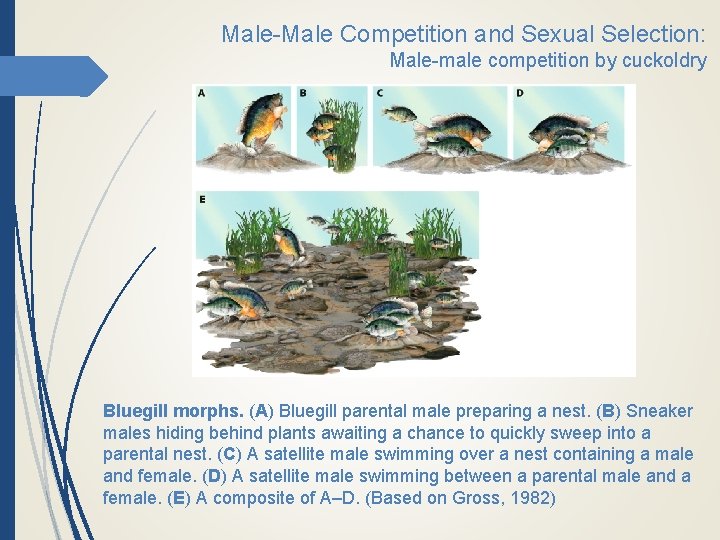 Male-Male Competition and Sexual Selection:
Male-male competition by cuckoldry

A
B
C
D
E

Bluegill morphs. (A) Bluegill parental male preparing a nest. (B) Sneaker males hiding behind plants awaiting a chance to quickly sweep into a parental nest. (C) A satellite male swimming over a nest containing a male and female. (D) A satellite male swimming between a parental male and a female. (E) A composite of A–D. (Based on Gross, 1982)